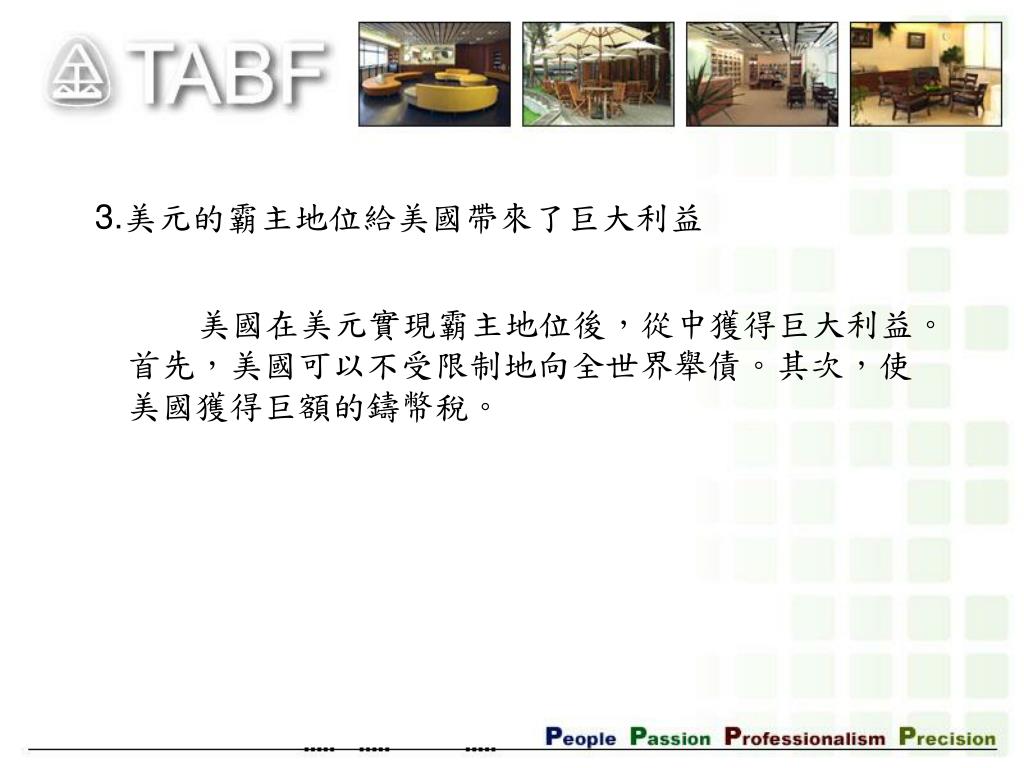 TABF

3.美元的霸主地位給美國帶來了巨大利益

美國在美元實現霸主地位後，從中獲得巨大利益。首先，美國可以不受限制地向全世界舉債。其次，使美國獲得巨額的鑄幣稅。

People Passion Professionalism Precision